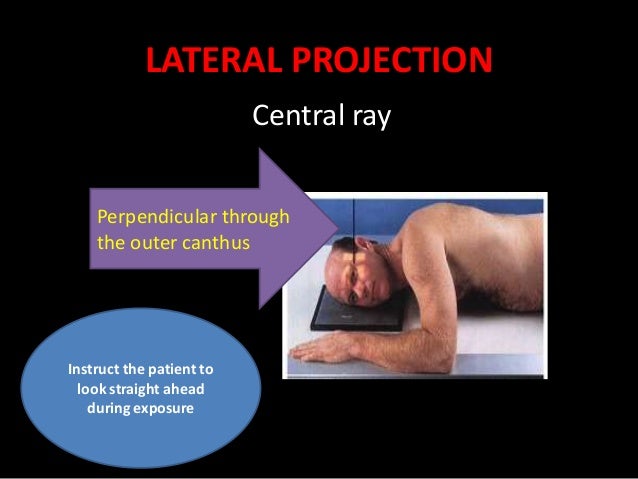 LATERAL PROJECTION

Central ray

Perpendicular through the outer canthus

Instruct the patient to look straight ahead during exposure